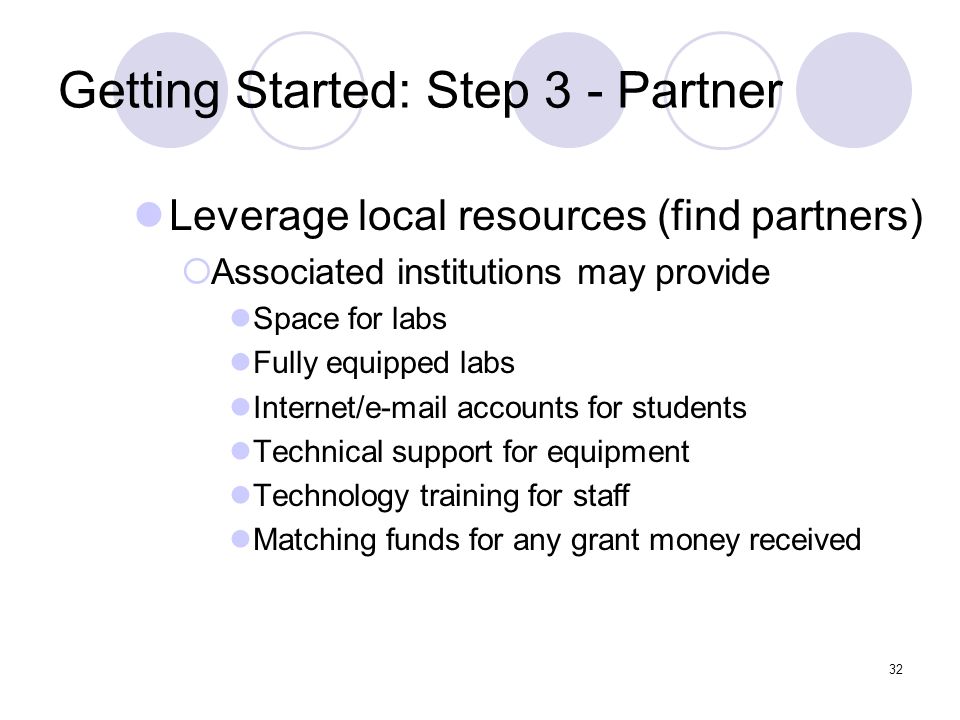 Getting Started: Step 3 - Partner

Leverage local resources (find partners)

Associated institutions may provide

Space for labs

Fully equipped labs

Internet/e-mail accounts for students

Technical support for equipment

Technology training for staff

Matching funds for any grant money received

32